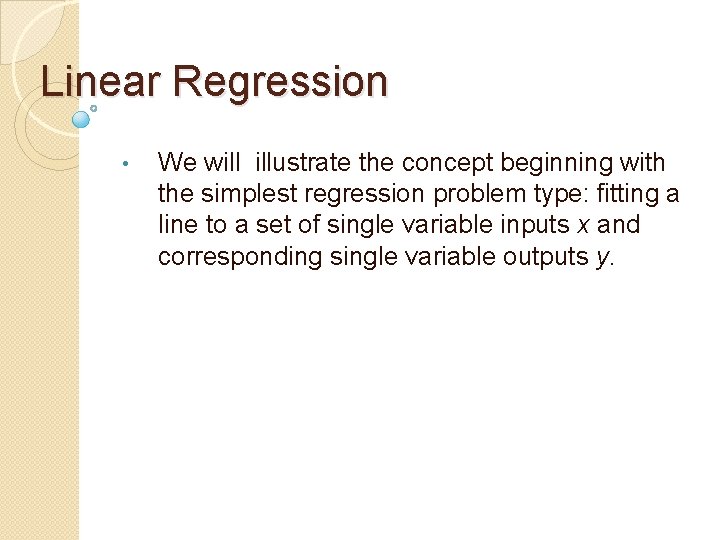 Linear Regression

• We will illustrate the concept beginning with the simplest regression problem type: fitting a line to a set of single variable inputs $x$ and corresponding single variable outputs $y$.